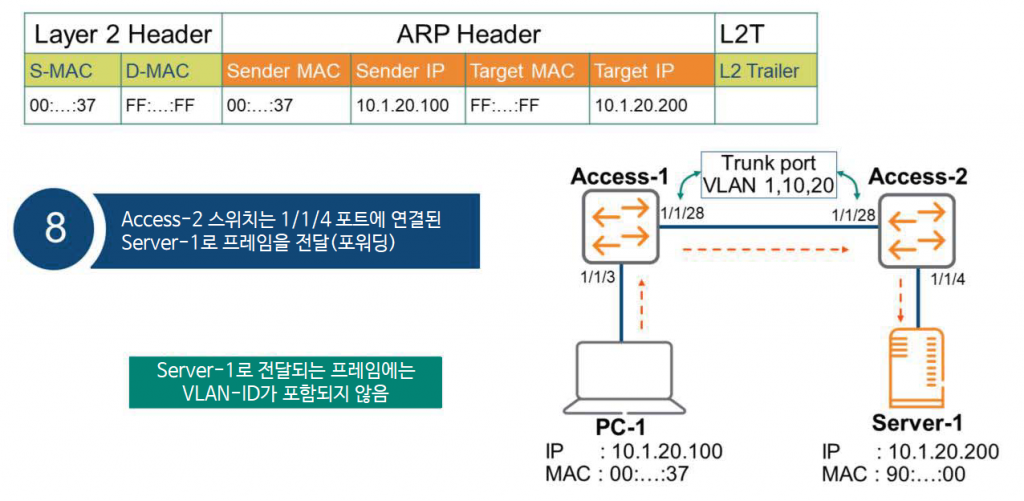 | Layer 2 Header | | ARP Header | | | | L2T |
|---|---|---|---|---|---|---|
| S-MAC | D-MAC | Sender MAC | Sender IP | Target MAC | Target IP | L2 Trailer |
| 00:…:37 | FF:…:FF | 00:…:37 | 10.1.20.100 | FF:…:FF | 10.1.20.200 | |

8

Access-2 스위치는 1/1/4 포트에 연결된 Server-1로 프레임을 전달(포워딩)

Server-1로 전달되는 프레임에는 VLAN-ID가 포함되지 않음

Trunk port
VLAN 1,10,20

Access-1

Access-2

1/1/28

1/1/28

1/1/3

1/1/4

PC-1
IP : 10.1.20.100
MAC : 00:…:37

Server-1
IP : 10.1.20.200
MAC : 90:…:00